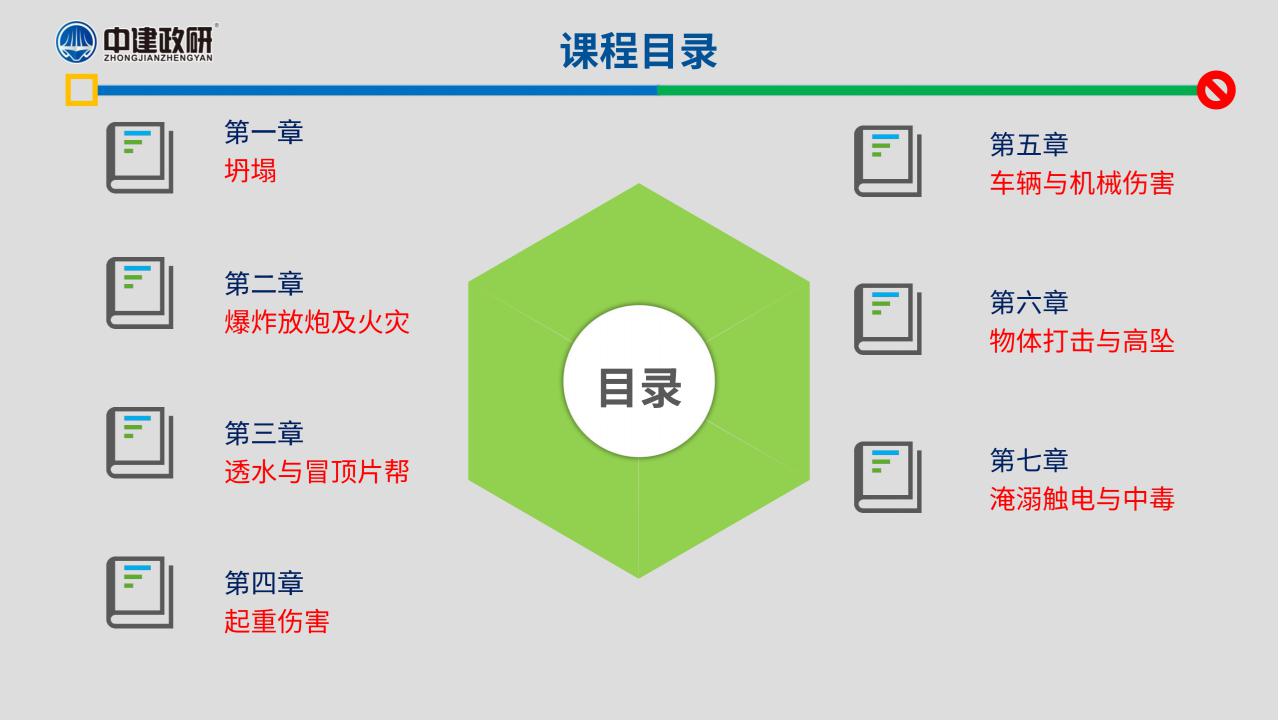 中建政研
ZHONGJIANZHENGYAN

课程目录

第一章
坍塌

第二章
爆炸放炮及火灾

第三章
透水与冒顶片帮

第四章
起重伤害

目录

第五章
车辆与机械伤害

第六章
物体打击与高坠

第七章
淹溺触电与中毒